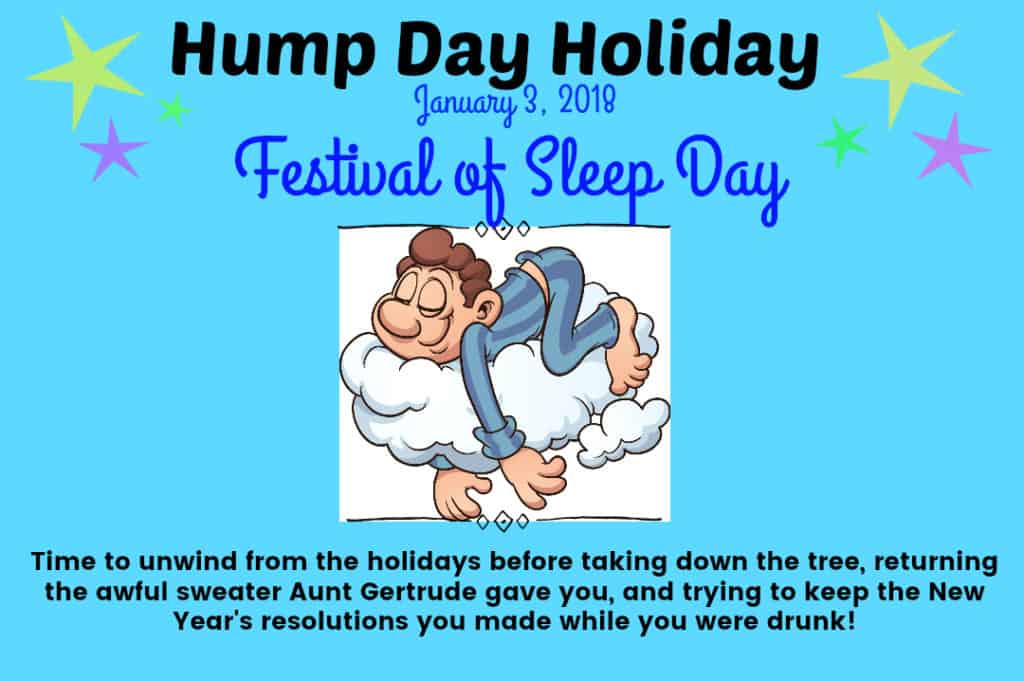 Hump Day Holiday

January 3, 2018

Festival of Sleep Day

Time to unwind from the holidays before taking down the tree, returning the awful sweater Aunt Gertrude gave you, and trying to keep the New Year's resolutions you made while you were drunk!